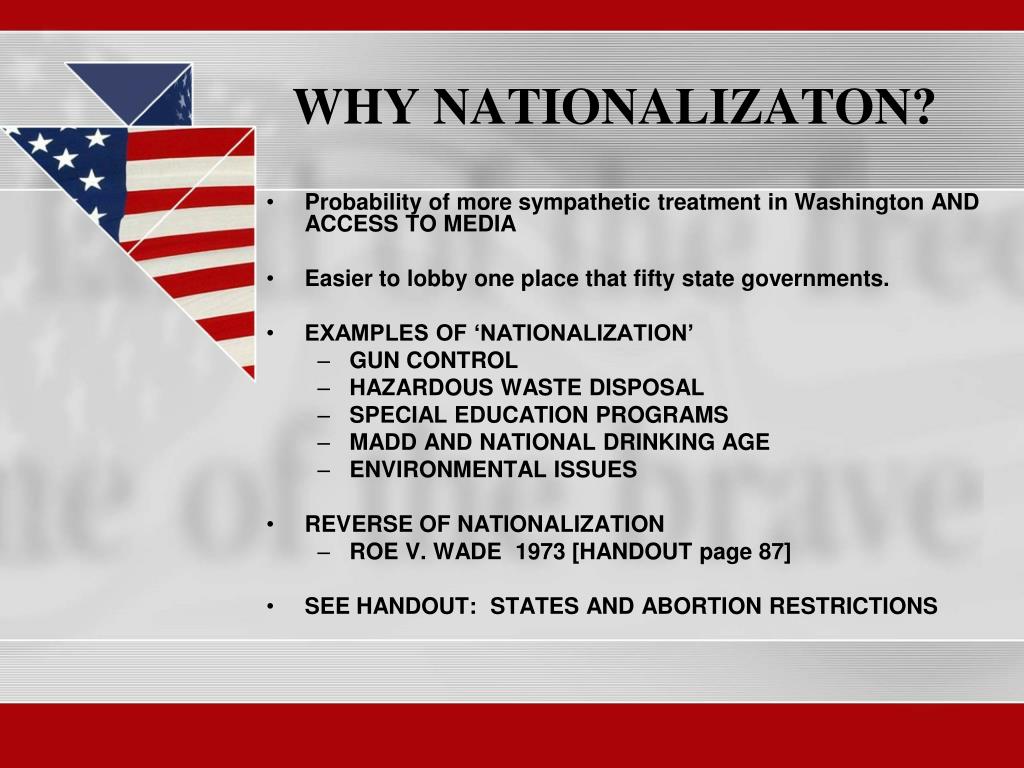 WHY NATIONALIZATON?

• Probability of more sympathetic treatment in Washington AND ACCESS TO MEDIA

• Easier to lobby one place that fifty state governments.

• EXAMPLES OF ‘NATIONALIZATION’
– GUN CONTROL
– HAZARDOUS WASTE DISPOSAL
– SPECIAL EDUCATION PROGRAMS
– MADD AND NATIONAL DRINKING AGE
– ENVIRONMENTAL ISSUES

• REVERSE OF NATIONALIZATION
– ROE V. WADE 1973 [HANDOUT page 87]

• SEE HANDOUT: STATES AND ABORTION RESTRICTIONS